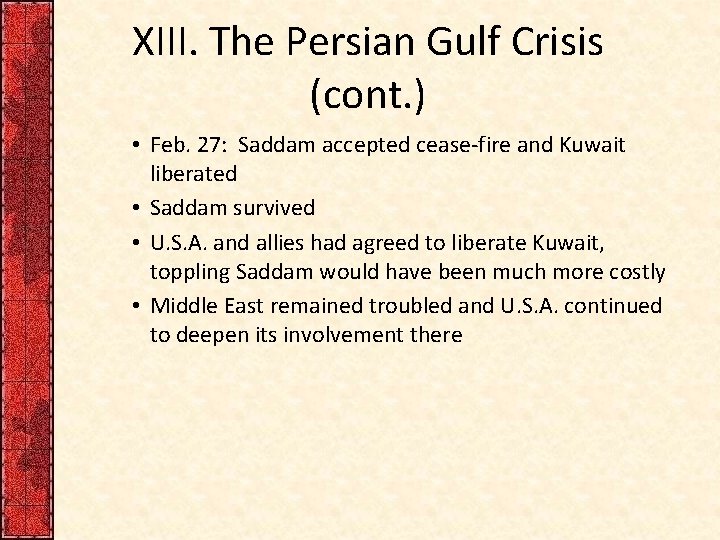 XIII. The Persian Gulf Crisis (cont.)

• Feb. 27: Saddam accepted cease-fire and Kuwait liberated
• Saddam survived
• U.S.A. and allies had agreed to liberate Kuwait, toppling Saddam would have been much more costly
• Middle East remained troubled and U.S.A. continued to deepen its involvement there